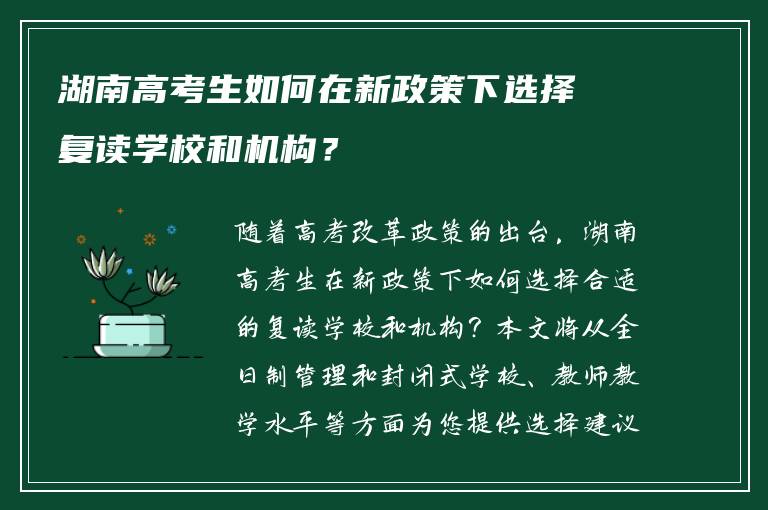 湖南高考生如何在新政策下选择复读学校和机构？

随着高考改革政策的出台，湖南高考生在新政策下如何选择合适的复读学校和机构？本文将从全日制管理和封闭式学校、教师教学水平等方面为您提供选择建议